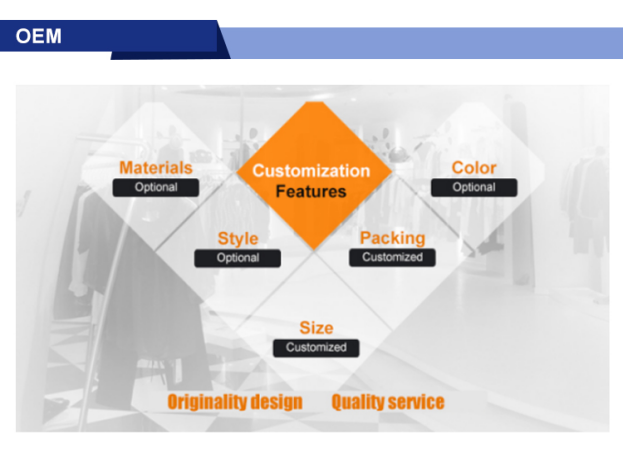 OEM

Materials
Optional

Customization
Features

Color
Optional

Style
Optional

Packing
Customized

Size
Customized

Originality design Quality service